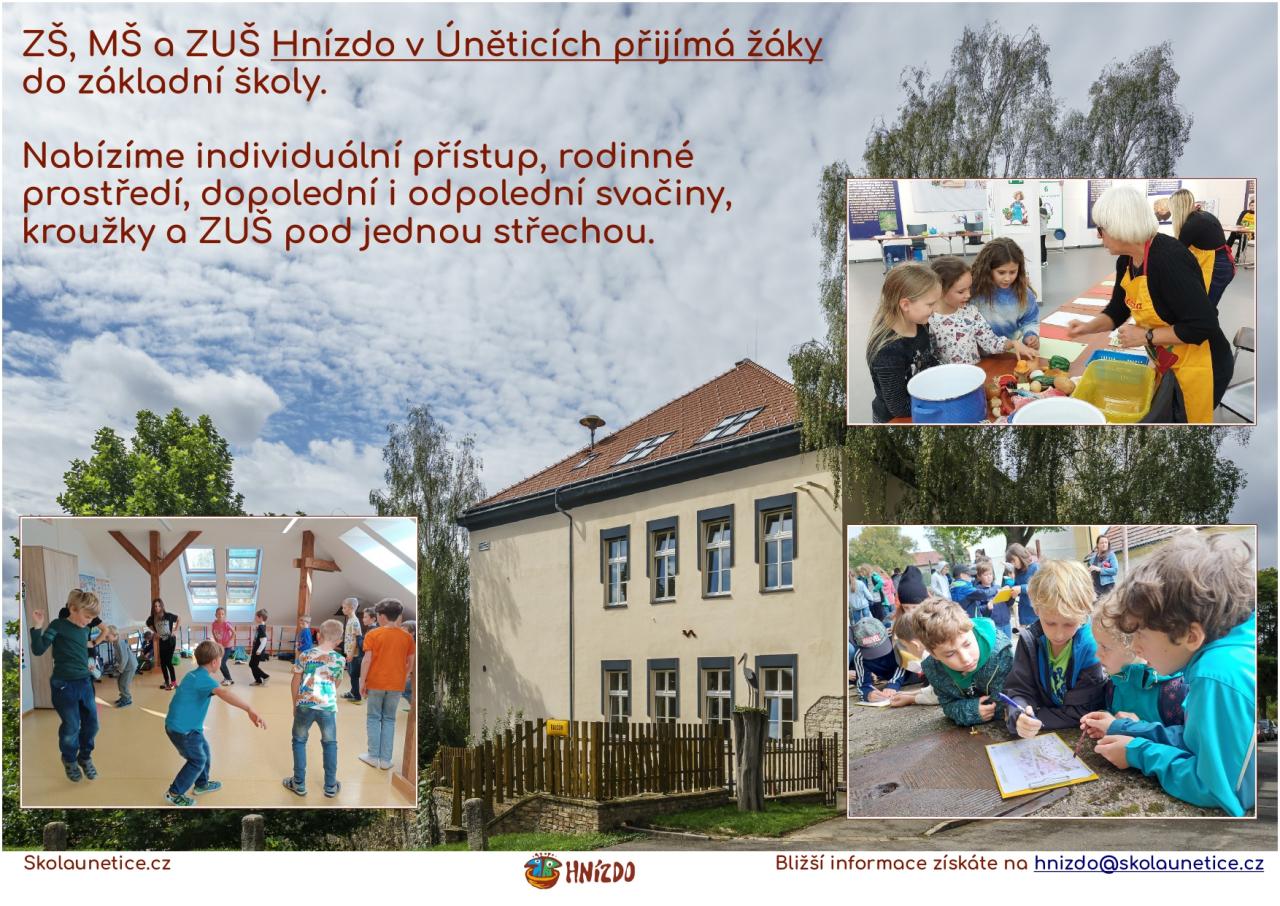 ZŠ, MŠ a ZUŠ Hnízdo v Úněticích přijímá žáky do základní školy.

Nabízíme individuální přístup, rodinné prostředí, dopolední i odpolední svačiny, kroužky a ZUŠ pod jednou střechou.

Skolaunetice.cz

HNÍZDO

Bližší informace získáte na hnizdo@skolaunetice.cz